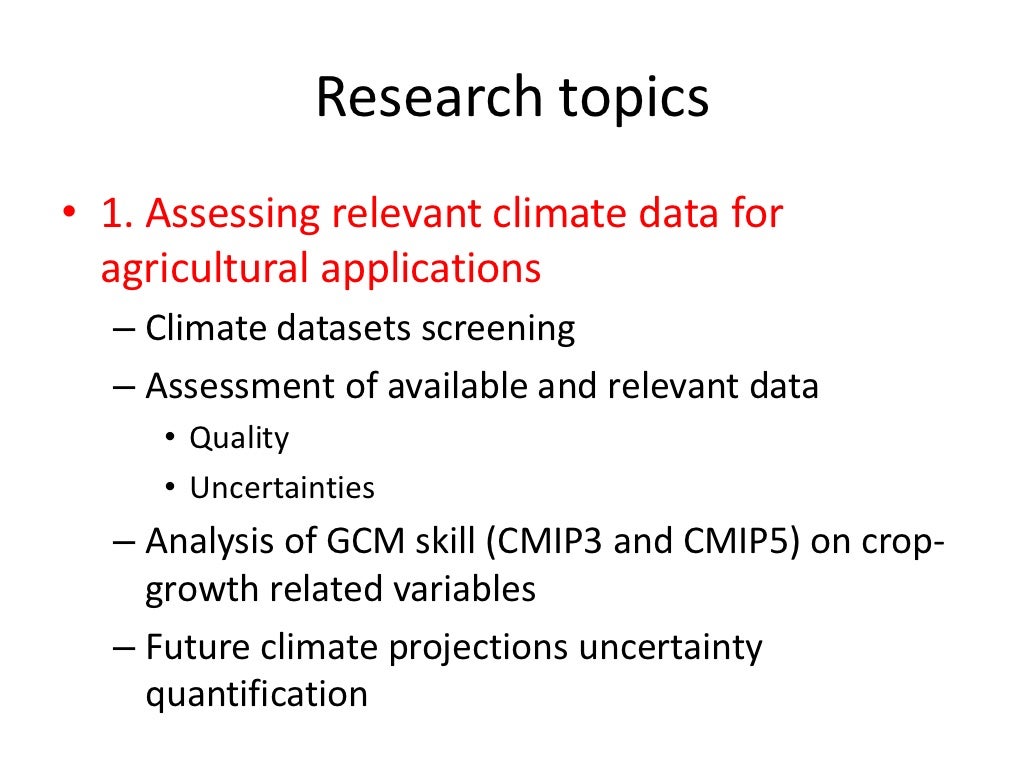 Research topics

• 1. Assessing relevant climate data for agricultural applications

– Climate datasets screening

– Assessment of available and relevant data

• Quality

• Uncertainties

– Analysis of GCM skill (CMIP3 and CMIP5) on crop-growth related variables

– Future climate projections uncertainty quantification